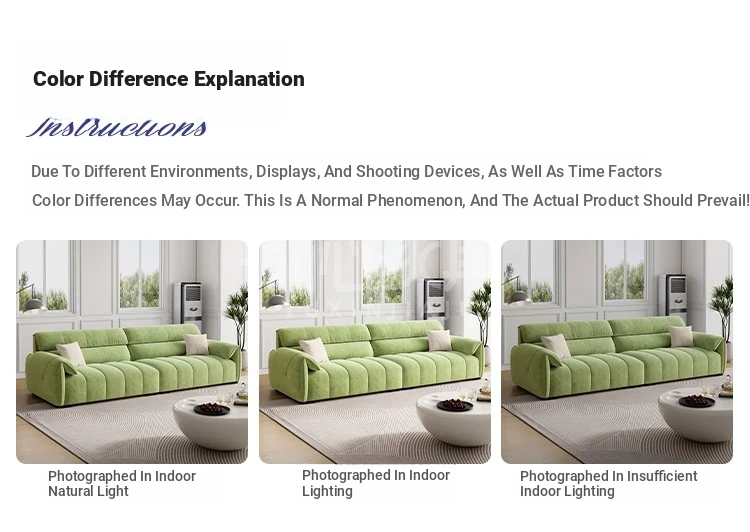 Color Difference Explanation

Instructions

Due To Different Environments, Displays, And Shooting Devices, As Well As Time Factors
Color Differences May Occur. This Is A Normal Phenomenon, And The Actual Product Should Prevail!

Photographed In Indoor Natural Light

Photographed In Indoor Lighting

Photographed In Insufficient Indoor Lighting